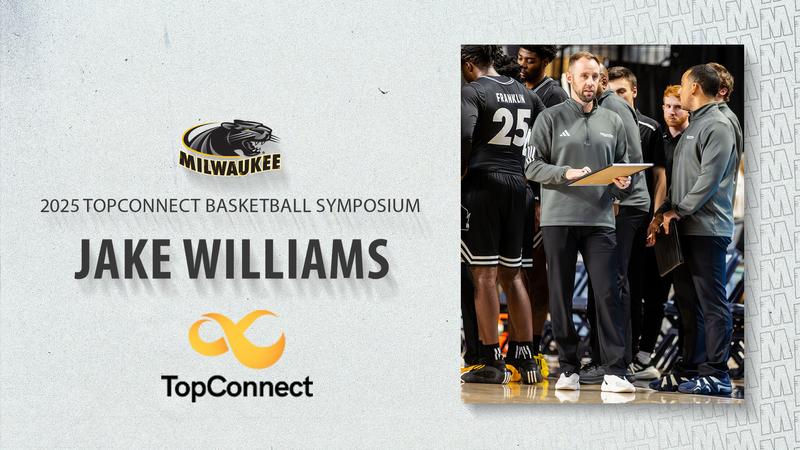 MILWAUKEE

2025 TOPCONNECT BASKETBALL SYMPOSIUM

JAKE WILLIAMS

TopConnect

FRANKLIN
25